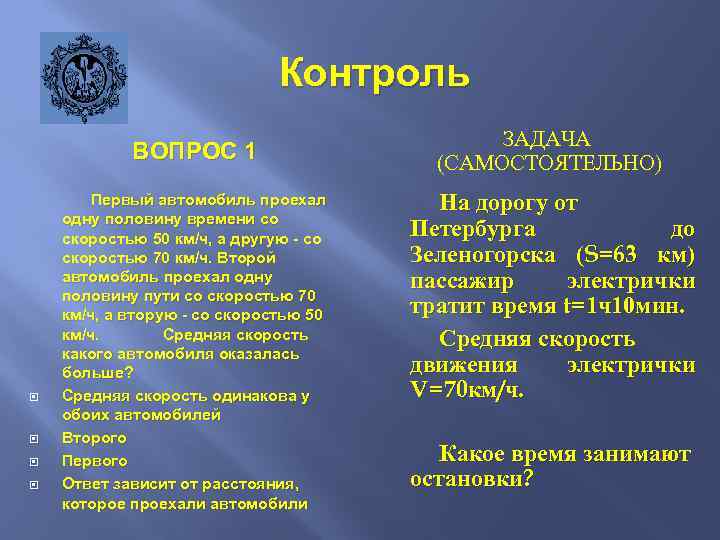 Контроль

ВОПРОС 1

Первый автомобиль проехал одну половину времени со скоростью 50 км/ч, а другую - со скоростью 70 км/ч. Второй автомобиль проехал одну половину пути со скоростью 70 км/ч, а вторую - со скоростью 50 км/ч. Средняя скорость какого автомобиля оказалась больше?

Средняя скорость одинакова у обоих автомобилей

Второго

Первого

Ответ зависит от расстояния, которое проехали автомобили

ЗАДАЧА (САМОСТОЯТЕЛЬНО)

На дорогу от Петербурга до Зеленогорска (S=63 км) пассажир электрички тратит время t=1ч10мин.

Средняя скорость движения электрички V=70км/ч.

Какое время занимают остановки?